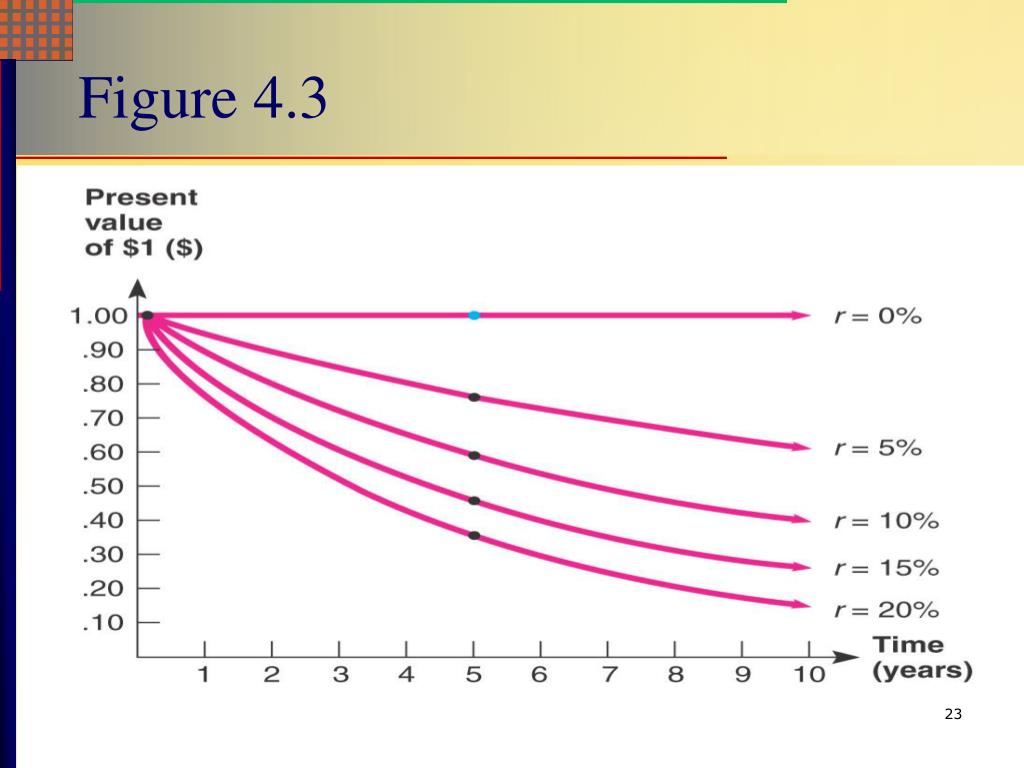 Figure 4.3

Present value of \$1 (\$)

1.00
.90
.80
.70
.60
.50
.40
.30
.20
.10

$r = 0\%$
$r = 5\%$
$r = 10\%$
$r = 15\%$
$r = 20\%$

1 2 3 4 5 6 7 8 9 10

Time (years)

23